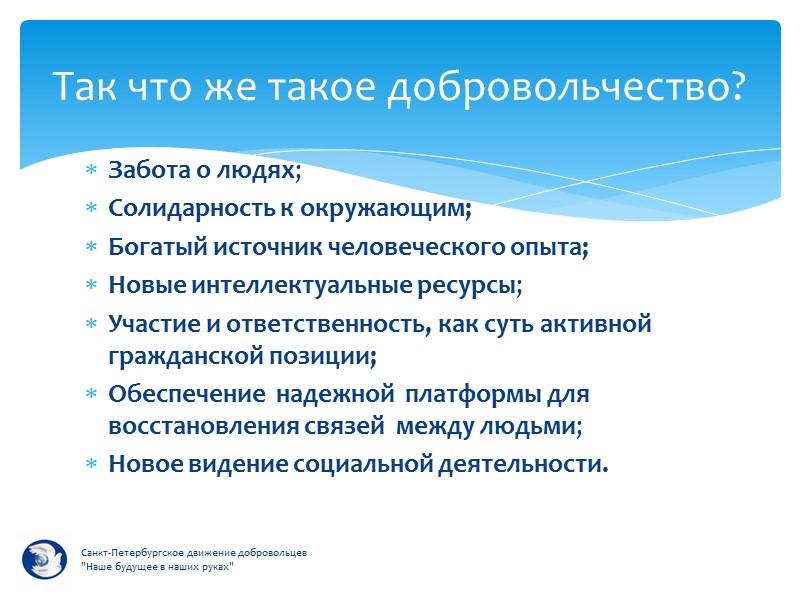 Так что же такое добровольчество?

* Забота о людях;
* Солидарность к окружающим;
* Богатый источник человеческого опыта;
* Новые интеллектуальные ресурсы;
* Участие и ответственность, как суть активной гражданской позиции;
* Обеспечение надежной платформы для восстановления связей между людьми;
* Новое видение социальной деятельности.

Санкт-Петербургское движение добровольцев
"Наше будущее в наших руках"